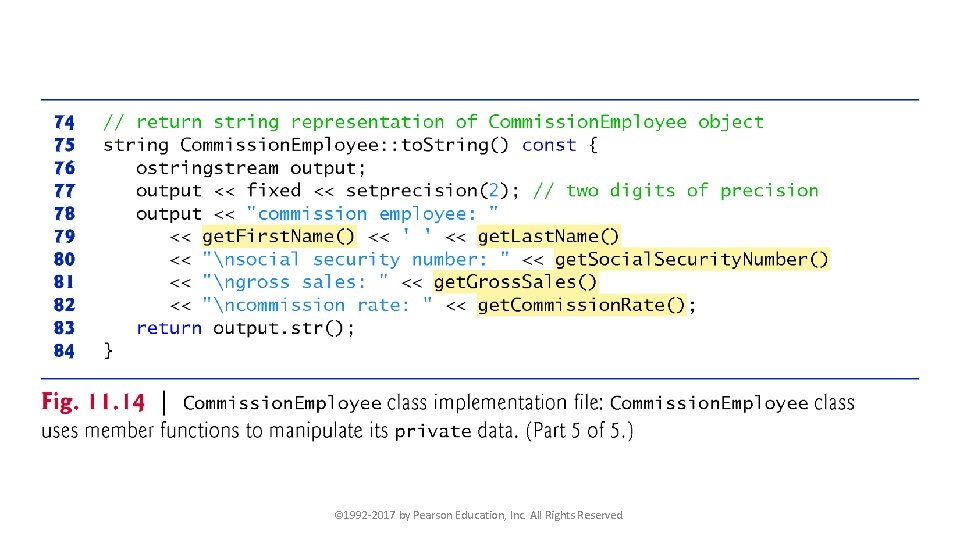 74 // return string representation of CommissionEmployee object
75 string CommissionEmployee::toString() const {
76    ostringstream output;
77    output << fixed << setprecision(2); // two digits of precision
78    output << "commission employee: "
79       << getFirstName() << ' ' << getLastName()
80       << "\nsocial security number: " << getSocialSecurityNumber()
81       << "\ngross sales: " << getGrossSales()
82       << "\ncommission rate: " << getCommissionRate();
83    return output.str();
84 }

Fig. 11.14 | CommissionEmployee class implementation file: CommissionEmployee class uses member functions to manipulate its private data. (Part 5 of 5.)

©1992-2017 by Pearson Education, Inc. All Rights Reserved.